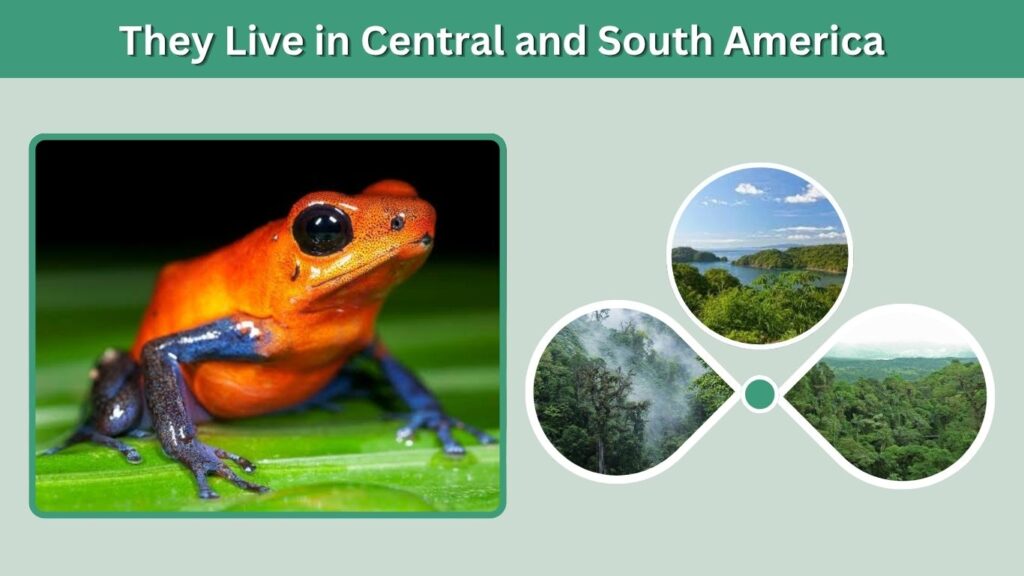 They Live in Central and South America